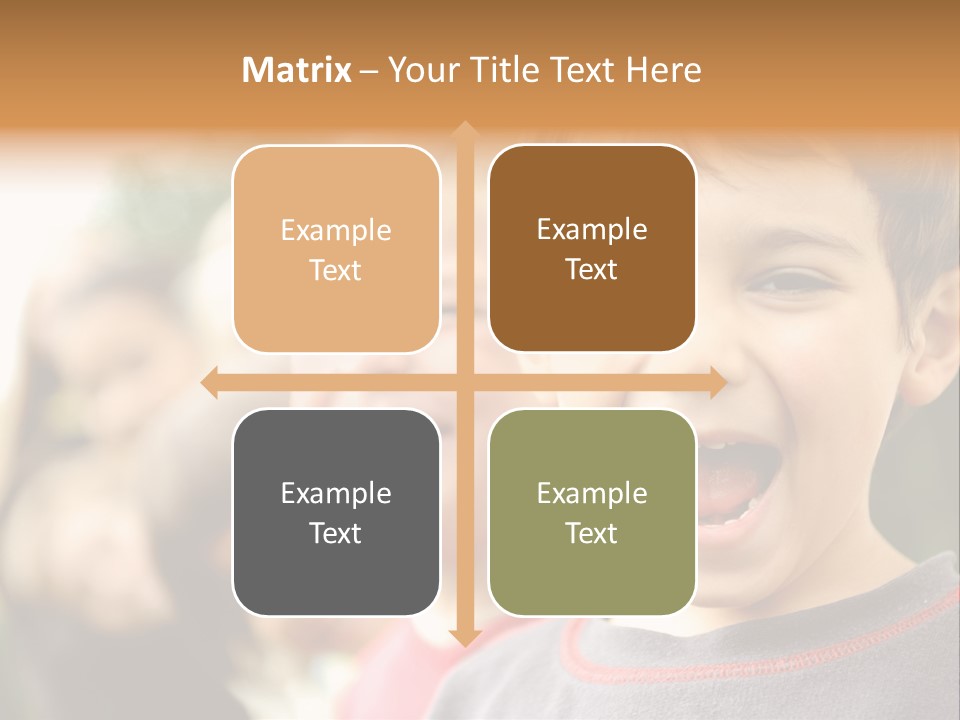 Matrix – Your Title Text Here

Example Text

Example Text

Example Text

Example Text